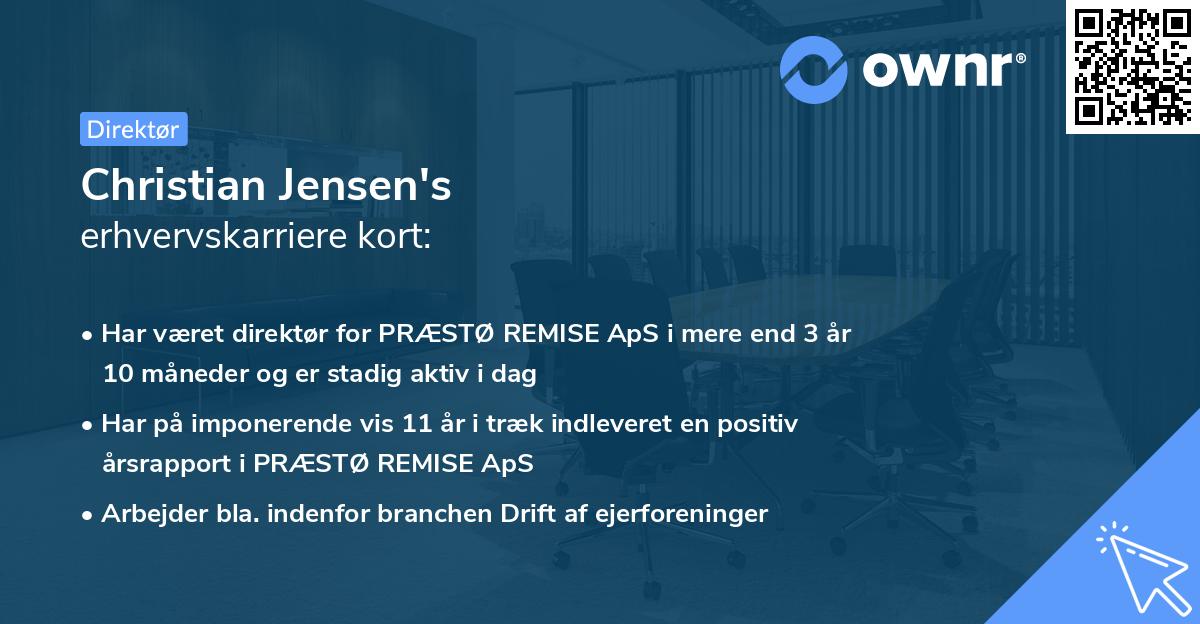 ownr®

Direktør

Christian Jensen's
erhvervskarriere kort:

• Har været direktør for PRÆSTØ REMISE ApS i mere end 3 år 10 måneder og er stadig aktiv i dag

• Har på imponerende vis 11 år i træk indleveret en positiv årsrapport i PRÆSTØ REMISE ApS

• Arbejder bla. indenfor branchen Drift af ejerforeninger